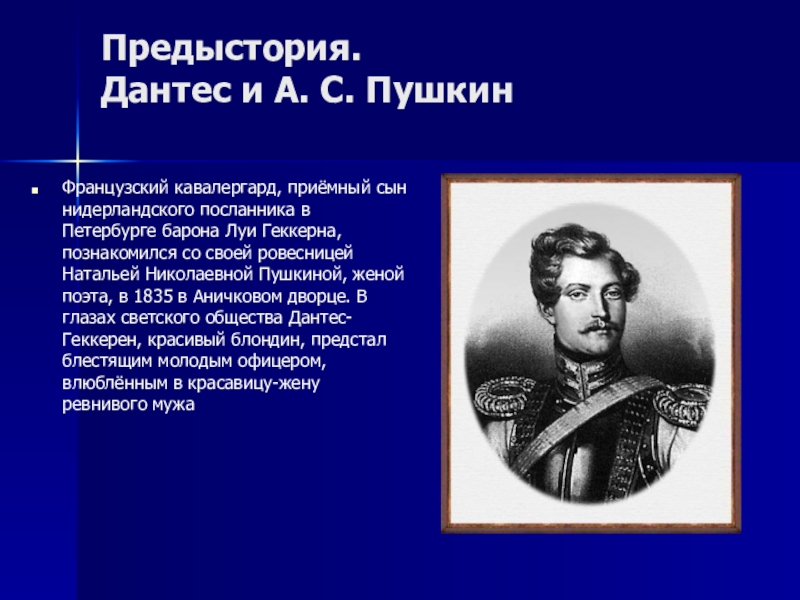 Предыстория.
Дантес и А. С. Пушкин

Французский кавалергард, приёмный сын нидерландского посланника в Петербурге барона Луи Геккерна, познакомился со своей ровесницей Натальей Николаевной Пушкиной, женой поэта, в 1835 в Аничковом дворце. В глазах светского общества Дантес-Геккерен, красивый блондин, предстал блестящим молодым офицером, влюблённым в красавицу-жену ревнивого мужа